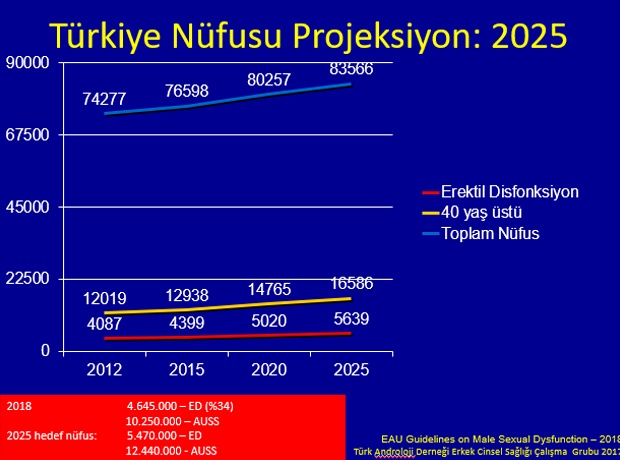 Türkiye Nüfusu Projeksiyon: 2025

90000
67500
45000
22500
0

74277 76598 80257 83566

12019 12938 14765 16586

4087 4399 5020 5639

2012 2015 2020 2025

Erektil Disfonksiyon
40 yaş üstü
Toplam Nüfus

2018 4.645.000 – ED (%34)
10.250.000 – AUSS
2025 hedef nüfus: 5.470.000 – ED
12.440.000 - AUSS

EAU Guidelines on Male Sexual Dysfunction – 2018
Türk Androloji Derneği Erkek Cinsel Sağlığı Çalışma Grubu 2017